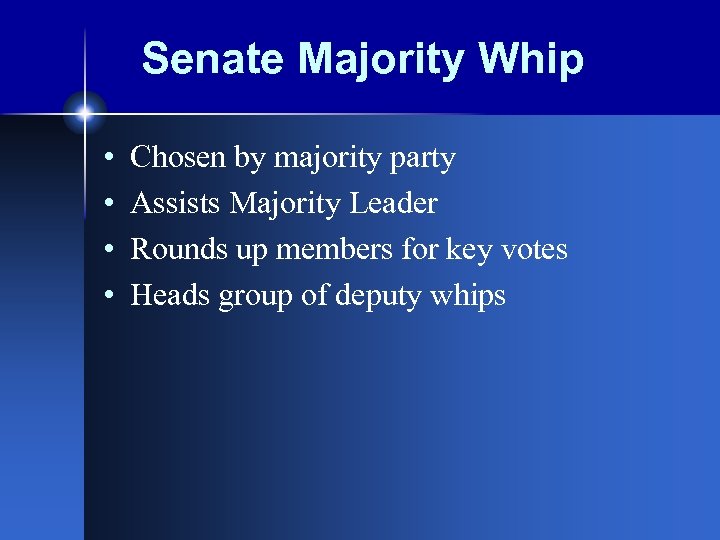 Senate Majority Whip

• Chosen by majority party
• Assists Majority Leader
• Rounds up members for key votes
• Heads group of deputy whips